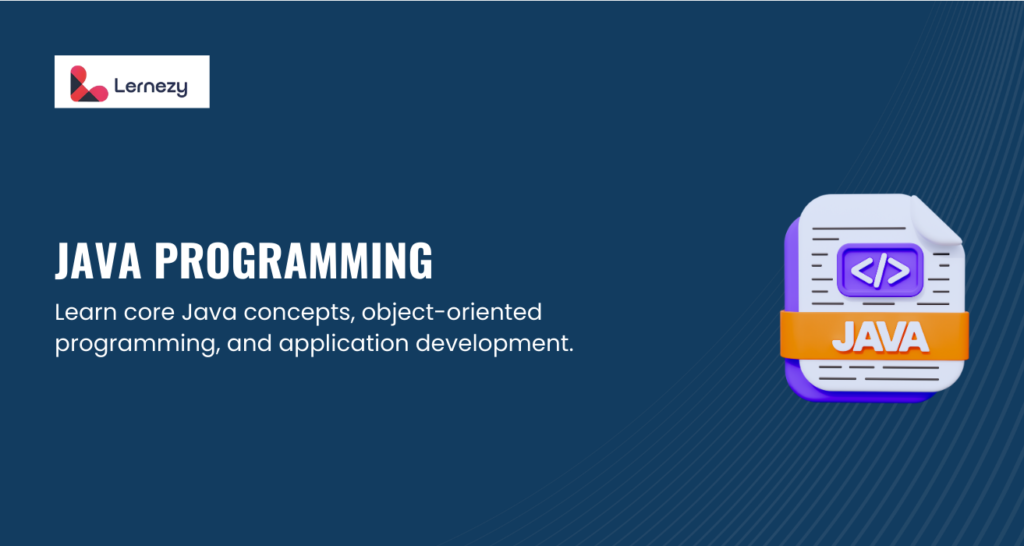 Lernezy

JAVA PROGRAMMING

Learn core Java concepts, object-oriented programming, and application development.

</>

JAVA